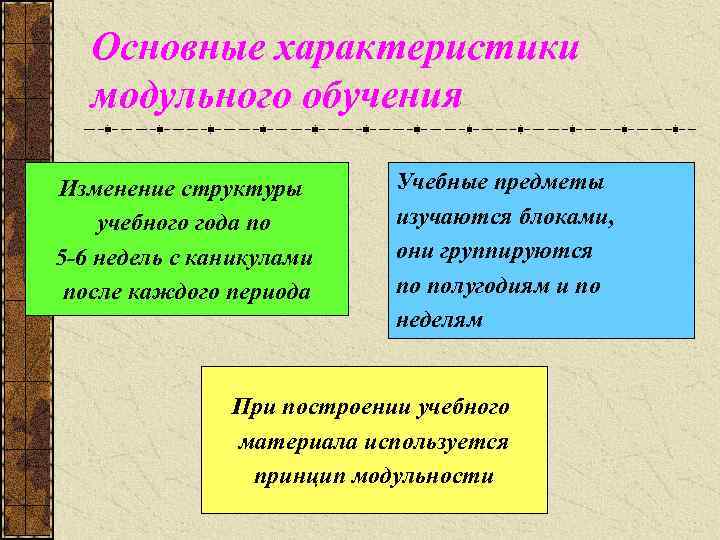 Основные характеристики модульного обучения

Изменение структуры учебного года по 5-6 недель с каникулами после каждого периода

Учебные предметы изучаются блоками, они группируются по полугодиям и по неделям

При построении учебного материала используется принцип модульности